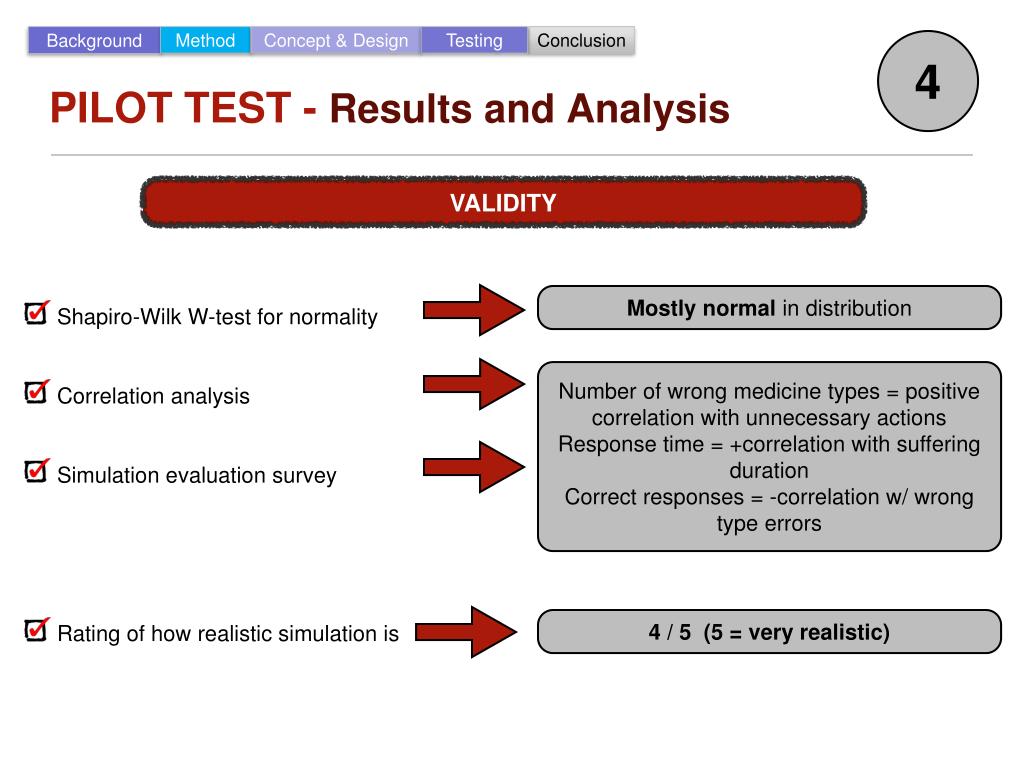 Background Method Concept & Design Testing Conclusion

4

PILOT TEST - Results and Analysis

VALIDITY

Shapiro-Wilk W-test for normality

Mostly normal in distribution

Correlation analysis

Simulation evaluation survey

Number of wrong medicine types = positive correlation with unnecessary actions
Response time = +correlation with suffering duration
Correct responses = -correlation w/ wrong type errors

Rating of how realistic simulation is

4 / 5 (5 = very realistic)